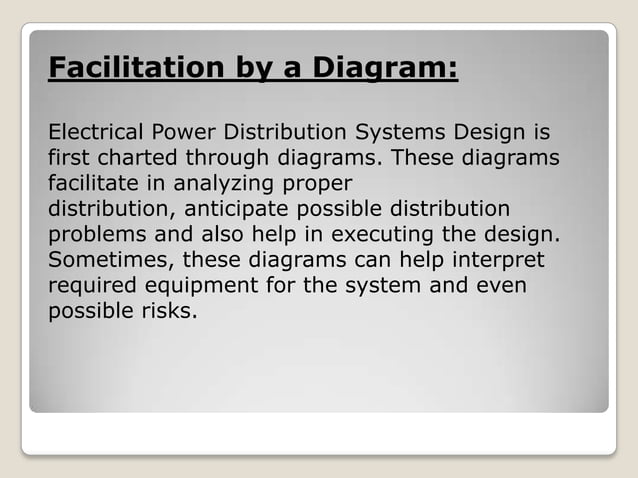 Facilitation by a Diagram:

Electrical Power Distribution Systems Design is first charted through diagrams. These diagrams facilitate in analyzing proper distribution, anticipate possible distribution problems and also help in executing the design. Sometimes, these diagrams can help interpret required equipment for the system and even possible risks.